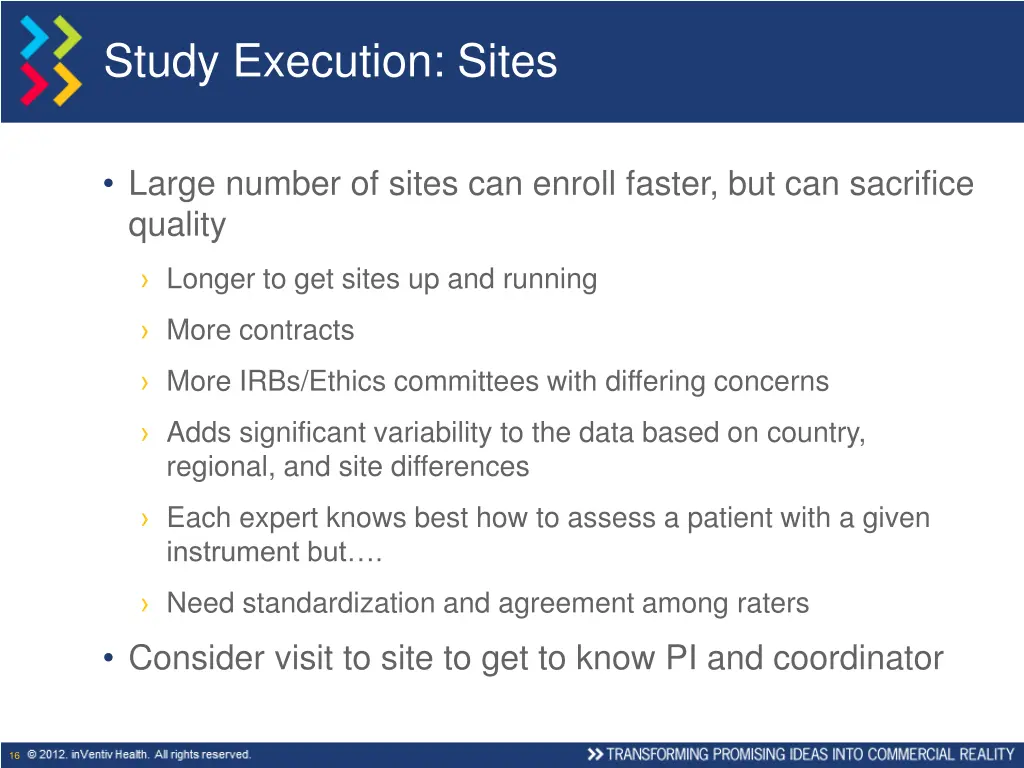 Study Execution: Sites

• Large number of sites can enroll faster, but can sacrifice quality

› Longer to get sites up and running

› More contracts

› More IRBs/Ethics committees with differing concerns

› Adds significant variability to the data based on country, regional, and site differences

› Each expert knows best how to assess a patient with a given instrument but….

› Need standardization and agreement among raters

• Consider visit to site to get to know PI and coordinator

16 © 2012. inVentiv Health. All rights reserved.

>> TRANSFORMING PROMISING IDEAS INTO COMMERCIAL REALITY